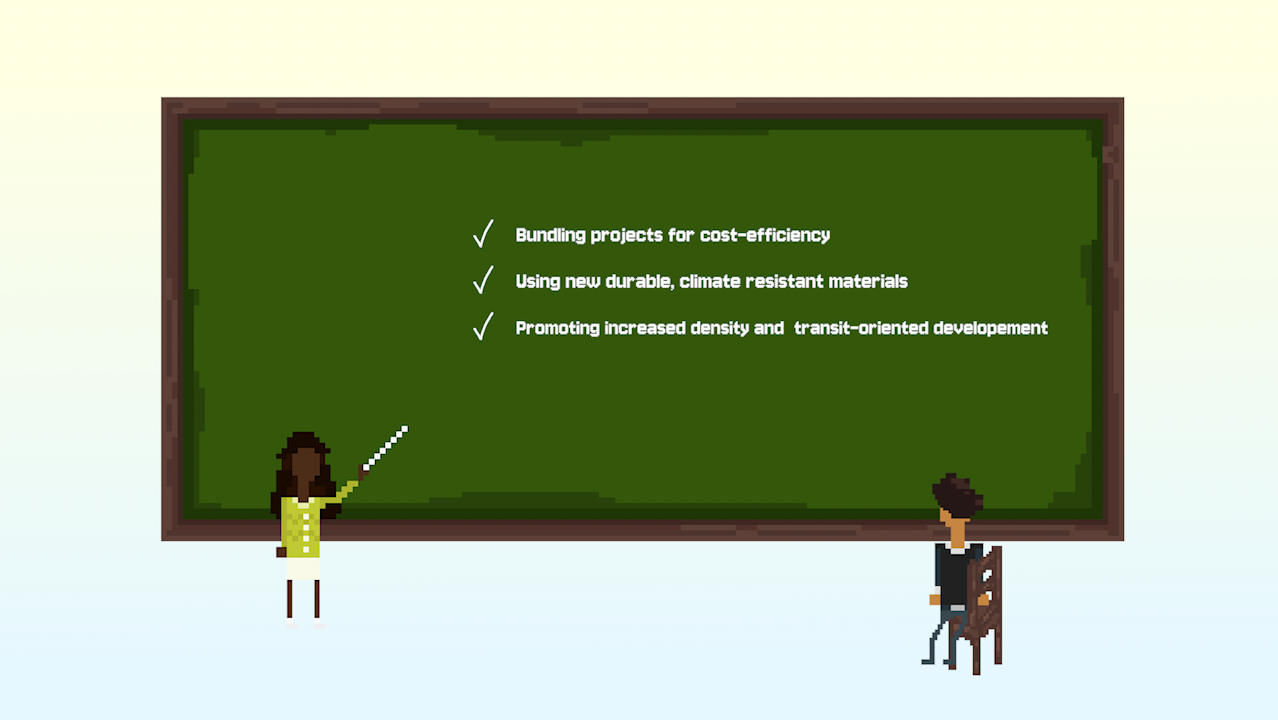 ✓ Bundling projects for cost-efficiency

✓ Using new durable, climate resistant materials

✓ Promoting increased density and transit-oriented developement